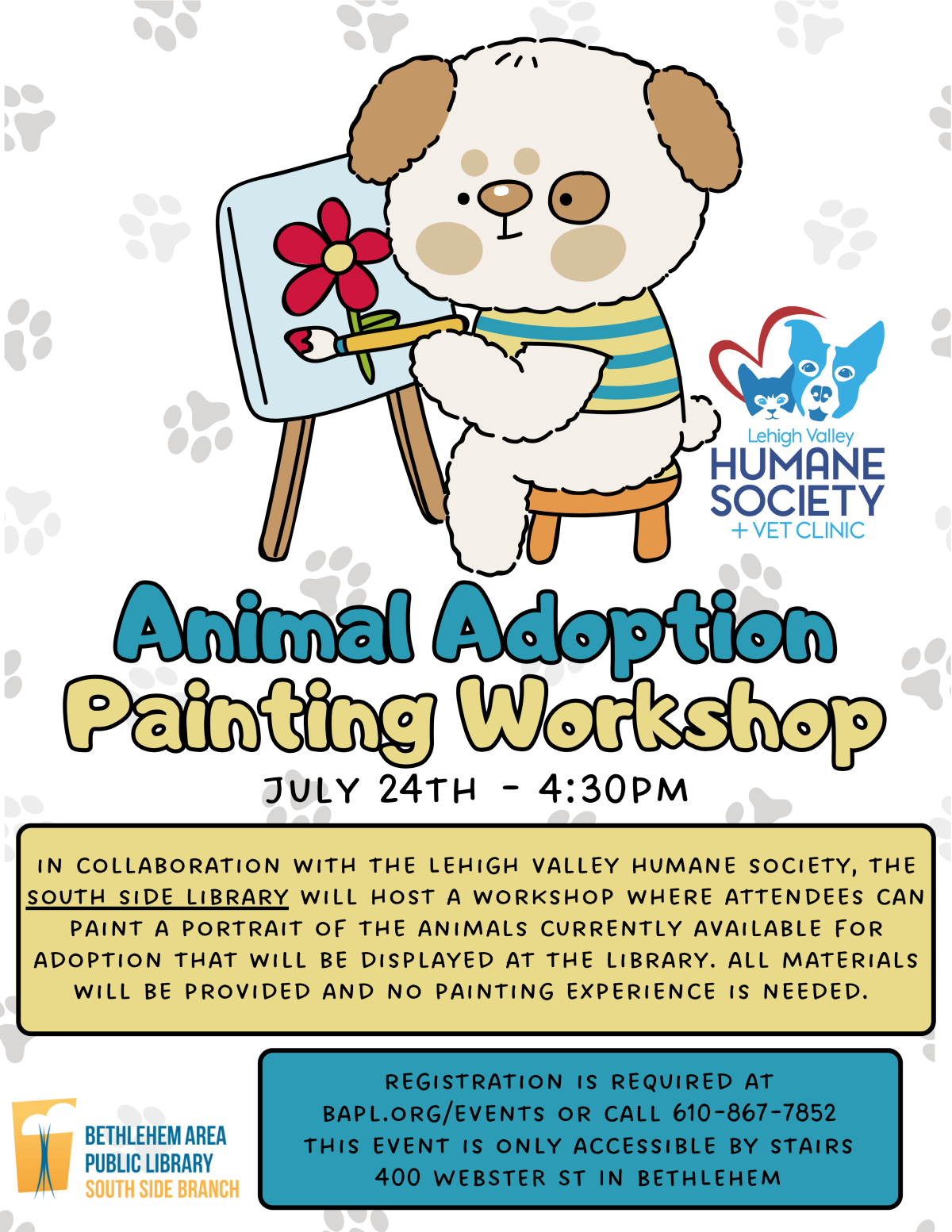 Lehigh Valley
HUMANE SOCIETY
+ VET CLINIC

Animal Adoption Painting Workshop

JULY 24TH - 4:30PM

IN COLLABORATION WITH THE LEHIGH VALLEY HUMANE SOCIETY, THE SOUTH SIDE LIBRARY WILL HOST A WORKSHOP WHERE ATTENDEES CAN PAINT A PORTRAIT OF THE ANIMALS CURRENTLY AVAILABLE FOR ADOPTION THAT WILL BE DISPLAYED AT THE LIBRARY. ALL MATERIALS WILL BE PROVIDED AND NO PAINTING EXPERIENCE IS NEEDED.

BETHLEHEM AREA
PUBLIC LIBRARY
SOUTH SIDE BRANCH

REGISTRATION IS REQUIRED AT BAPL.ORG/EVENTS OR CALL 610-867-7852
THIS EVENT IS ONLY ACCESSIBLE BY STAIRS
400 WEBSTER ST IN BETHLEHEM